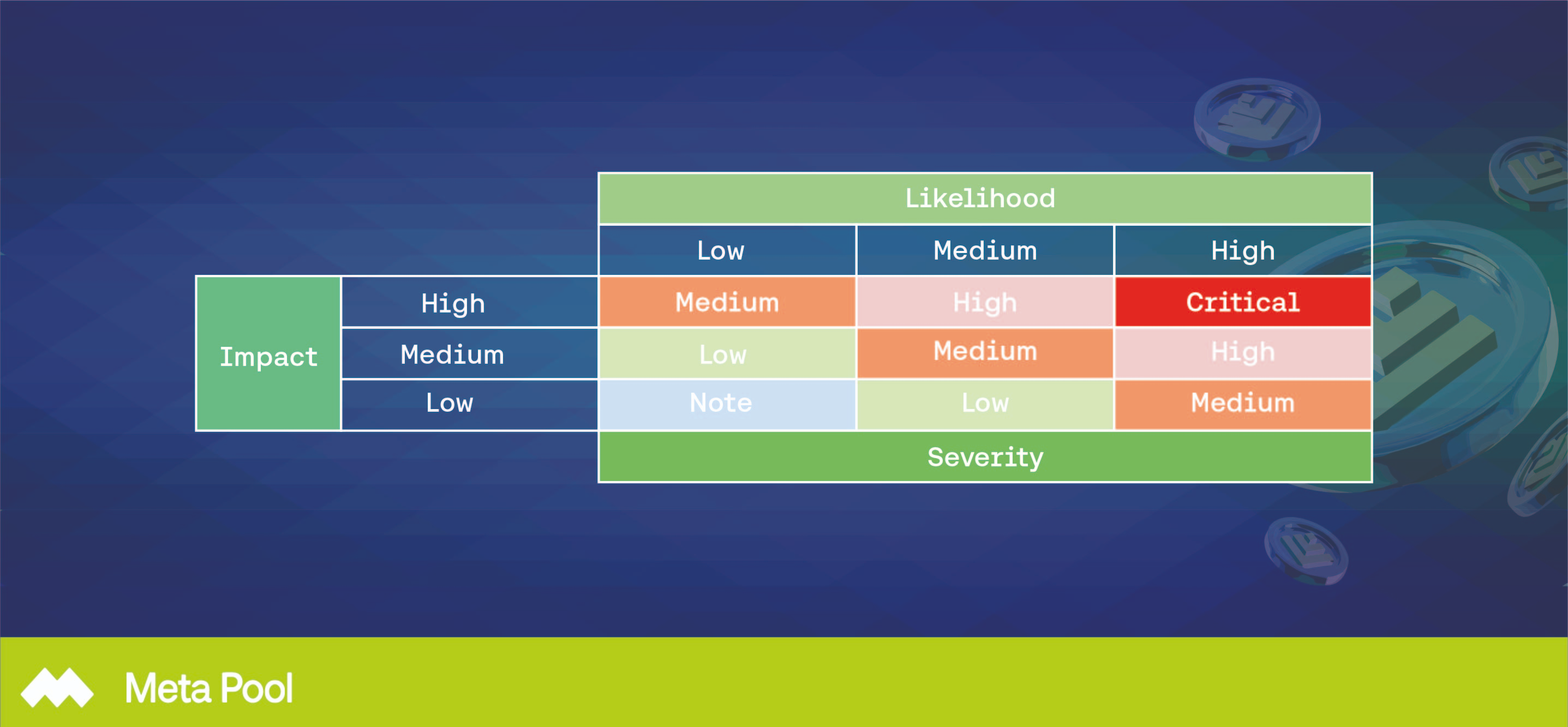 | | | Likelihood | | |
|---|---|---|---|---|
| | | Low | Medium | High |
| Impact | High | Medium | High | Critical |
| | Medium | Low | Medium | High |
| | Low | Note | Low | Medium |
| | | Severity | | |

Meta Pool